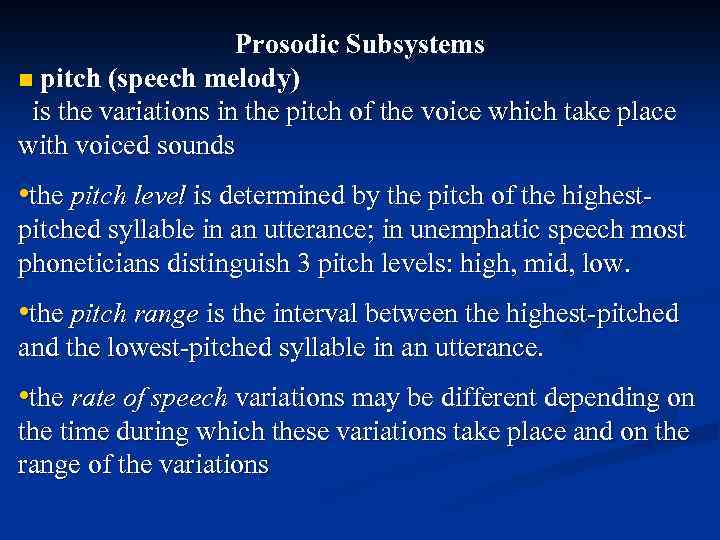 Prosodic Subsystems

■ pitch (speech melody)
is the variations in the pitch of the voice which take place with voiced sounds

•the pitch level is determined by the pitch of the highest-pitched syllable in an utterance; in unemphatic speech most phoneticians distinguish 3 pitch levels: high, mid, low.

•the pitch range is the interval between the highest-pitched and the lowest-pitched syllable in an utterance.

•the rate of speech variations may be different depending on the time during which these variations take place and on the range of the variations